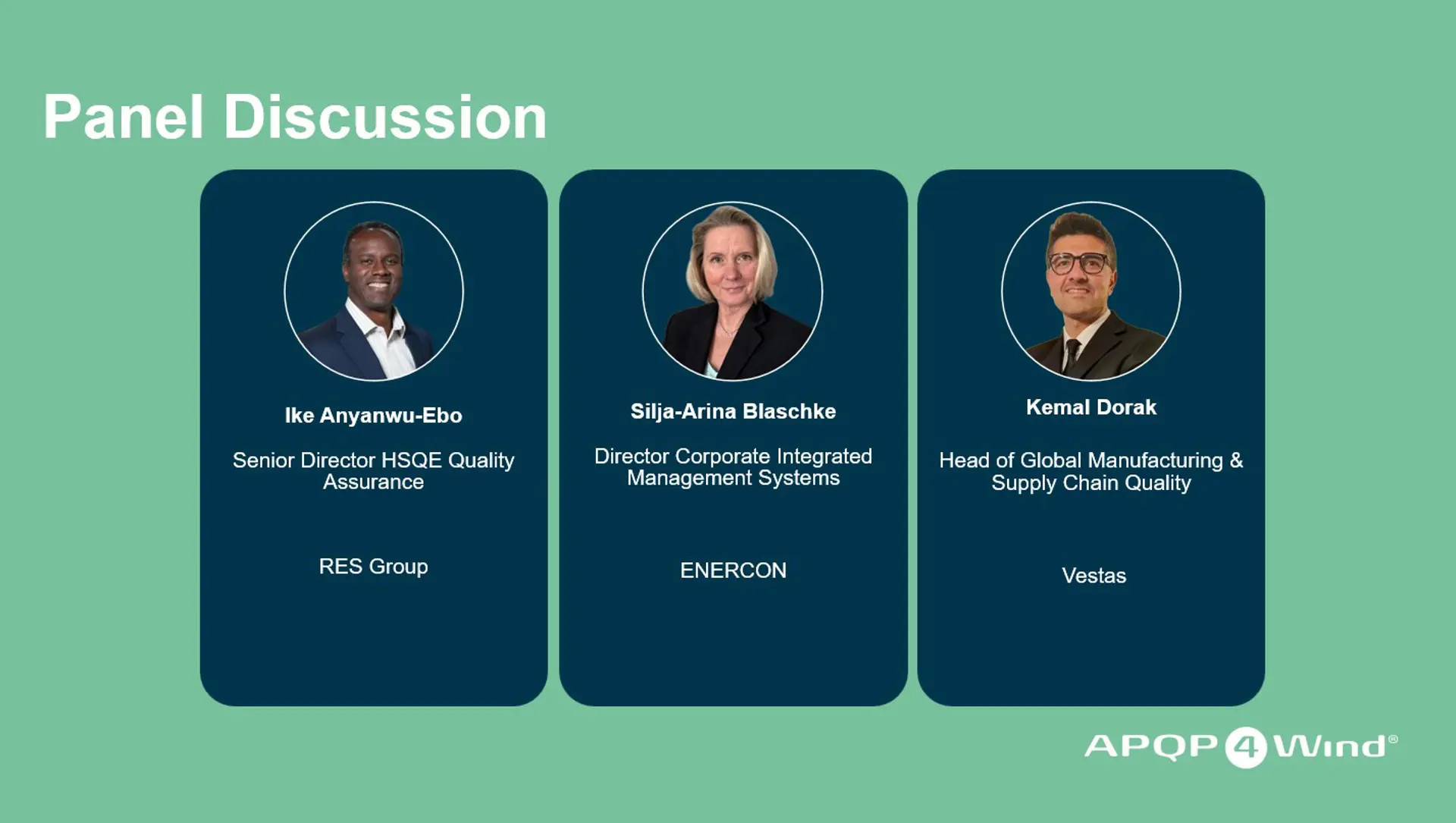 Panel Discussion

Ike Anyanwu-Ebo

Senior Director HSQE Quality Assurance

RES Group

Silja-Arina Blaschke

Director Corporate Integrated Management Systems

ENERCON

Kemal Dorak

Head of Global Manufacturing & Supply Chain Quality

Vestas

APQP4Wind®